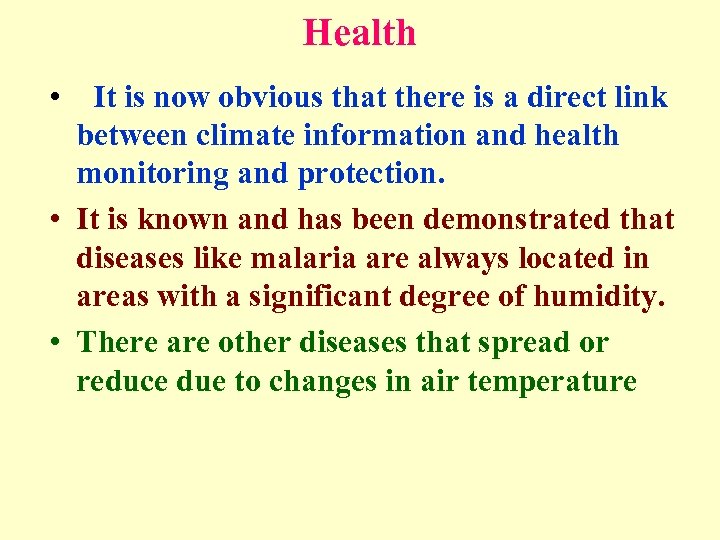 Health

• It is now obvious that there is a direct link between climate information and health monitoring and protection.

• It is known and has been demonstrated that diseases like malaria are always located in areas with a significant degree of humidity.

• There are other diseases that spread or reduce due to changes in air temperature